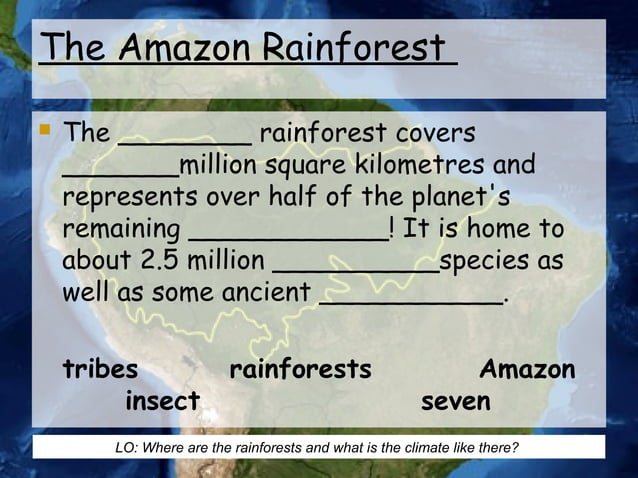 The Amazon Rainforest

The _________ rainforest covers ________million square kilometres and represents over half of the planet's remaining _____________! It is home to about 2.5 million ___________species as well as some ancient ____________.

tribes rainforests Amazon
insect seven

LO: Where are the rainforests and what is the climate like there?